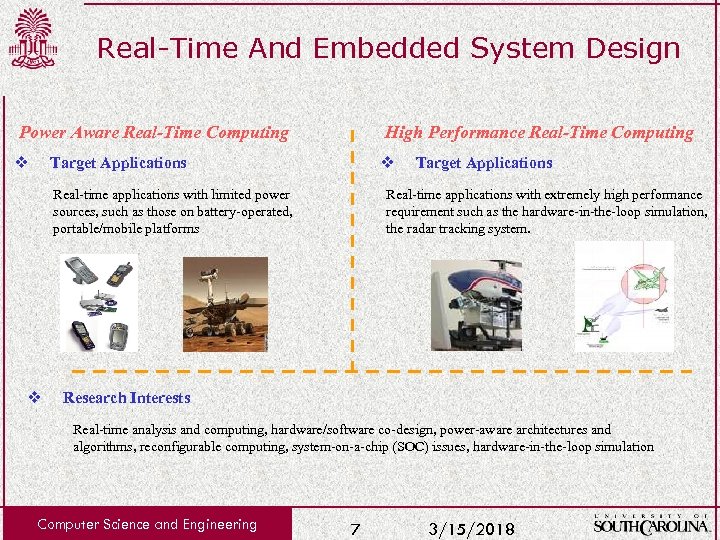 Real-Time And Embedded System Design

Power Aware Real-Time Computing

❖ Target Applications

Real-time applications with limited power sources, such as those on battery-operated, portable/mobile platforms

High Performance Real-Time Computing

❖ Target Applications

Real-time applications with extremely high performance requirement such as the hardware-in-the-loop simulation, the radar tracking system.

❖ Research Interests

Real-time analysis and computing, hardware/software co-design, power-aware architectures and algorithms, reconfigurable computing, system-on-a-chip (SOC) issues, hardware-in-the-loop simulation

Computer Science and Engineering

7

3/15/2018

UNIVERSITY OF SOUTH CAROLINA